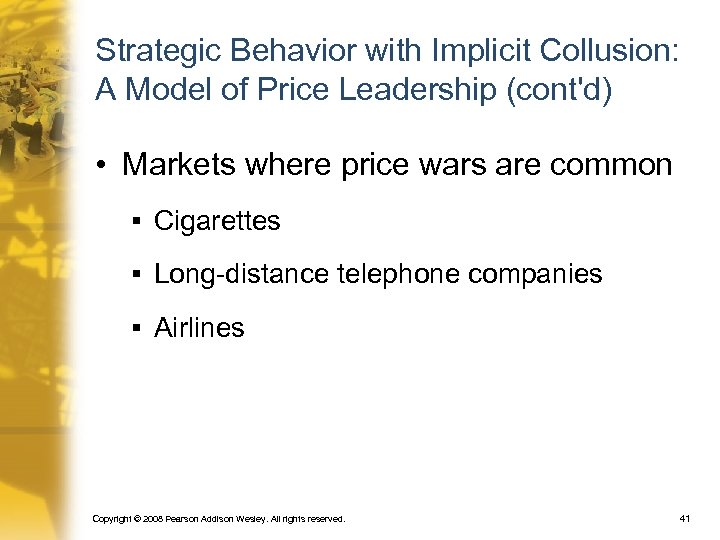 Strategic Behavior with Implicit Collusion: A Model of Price Leadership (cont'd)

• Markets where price wars are common

▪ Cigarettes

▪ Long-distance telephone companies

▪ Airlines

Copyright © 2008 Pearson Addison Wesley. All rights reserved.

41